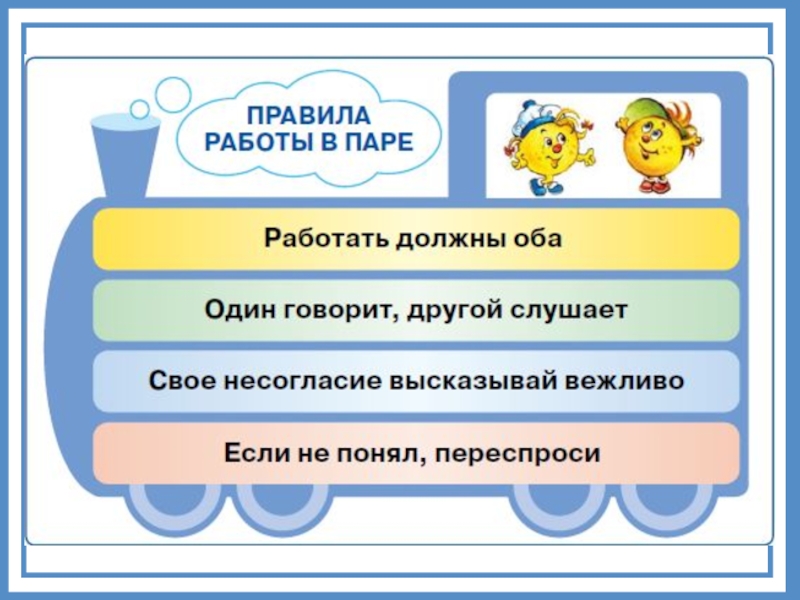 ПРАВИЛА РАБОТЫ В ПАРЕ

Работать должны оба

Один говорит, другой слушает

Свое несогласие высказывай вежливо

Если не понял, переспроси